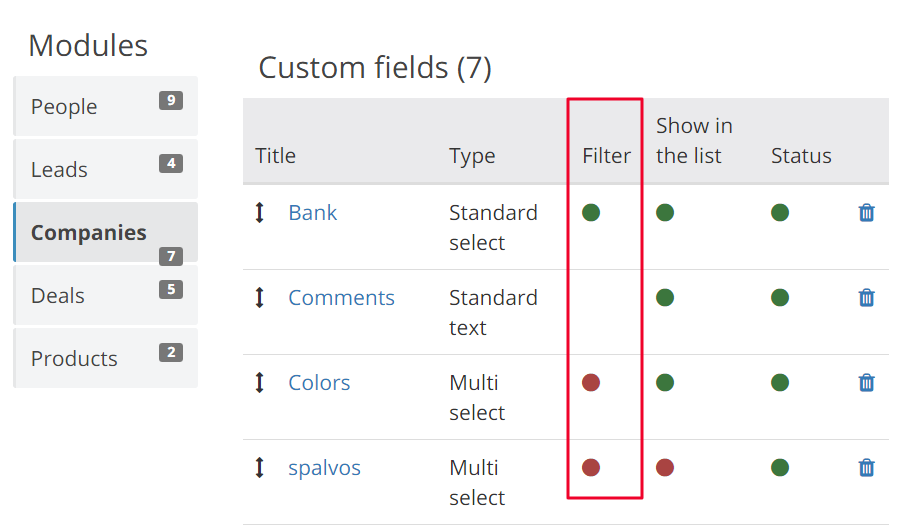 Modules

People 9

Leads 4

Companies 7

Deals 5

Products 2

Custom fields (7)

| Title | Type | Filter | Show in the list | Status | |
|---|---|---|---|---|---|
| Bank | Standard select | | | | |
| Comments | Standard text | | | | |
| Colors | Multi select | | | | |
| spalvos | Multi select | | | | |